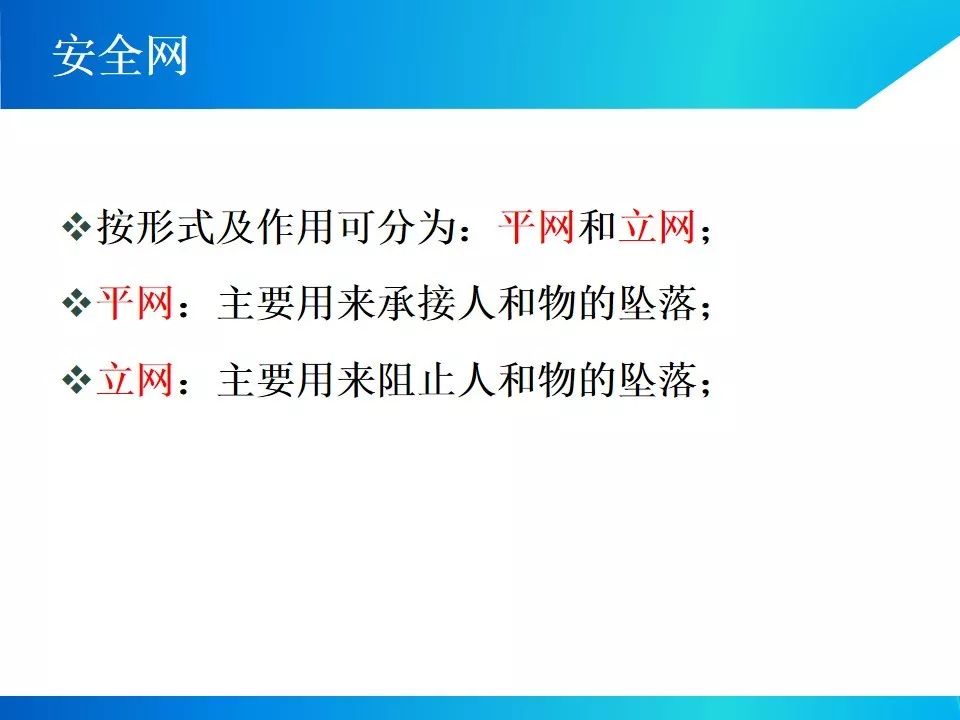 安全网

❖按形式及作用可分为：平网和立网；

❖平网：主要用来承接人和物的坠落；

❖立网：主要用来阻止人和物的坠落；